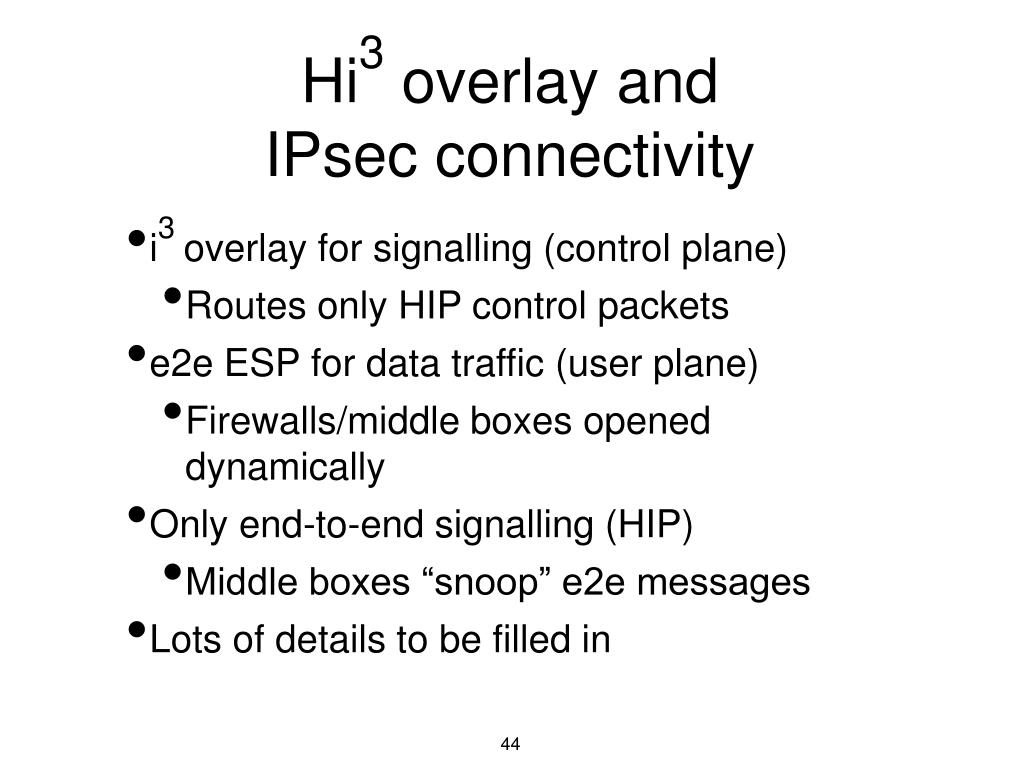 Hi$^3$ overlay and IPsec connectivity

• i$^3$ overlay for signalling (control plane)
  • Routes only HIP control packets
• e2e ESP for data traffic (user plane)
  • Firewalls/middle boxes opened dynamically
• Only end-to-end signalling (HIP)
  • Middle boxes “snoop” e2e messages
• Lots of details to be filled in

44